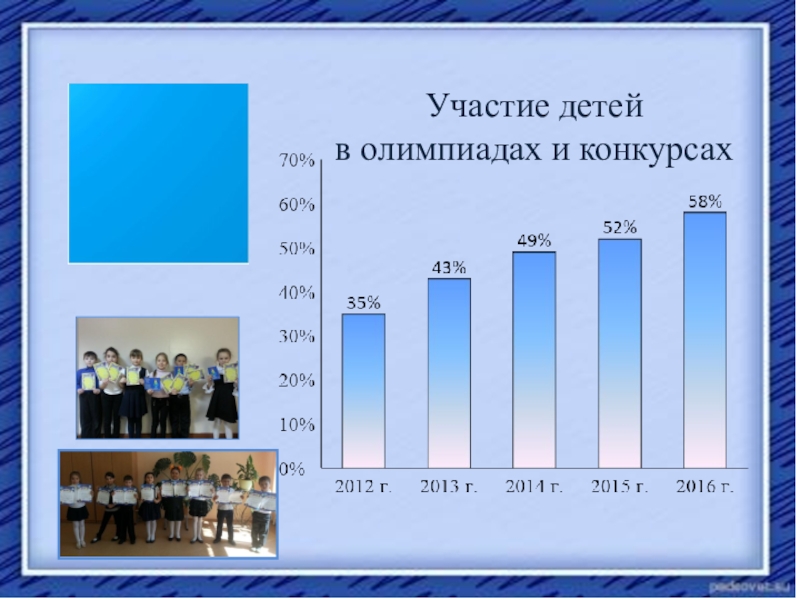 Участие детей
в олимпиадах и конкурсах

70%
60%
50%
40%
30%
20%
10%
0%

35%
43%
49%
52%
58%

2012 г.
2013 г.
2014 г.
2015 г.
2016 г.

pedsovet.su